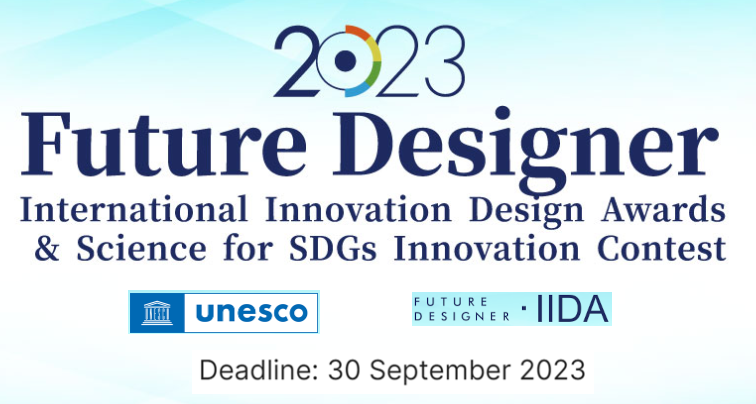 2023
Future Designer
International Innovation Design Awards & Science for SDGs Innovation Contest

unesco

FUTURE DESIGNER · IIDA

Deadline: 30 September 2023